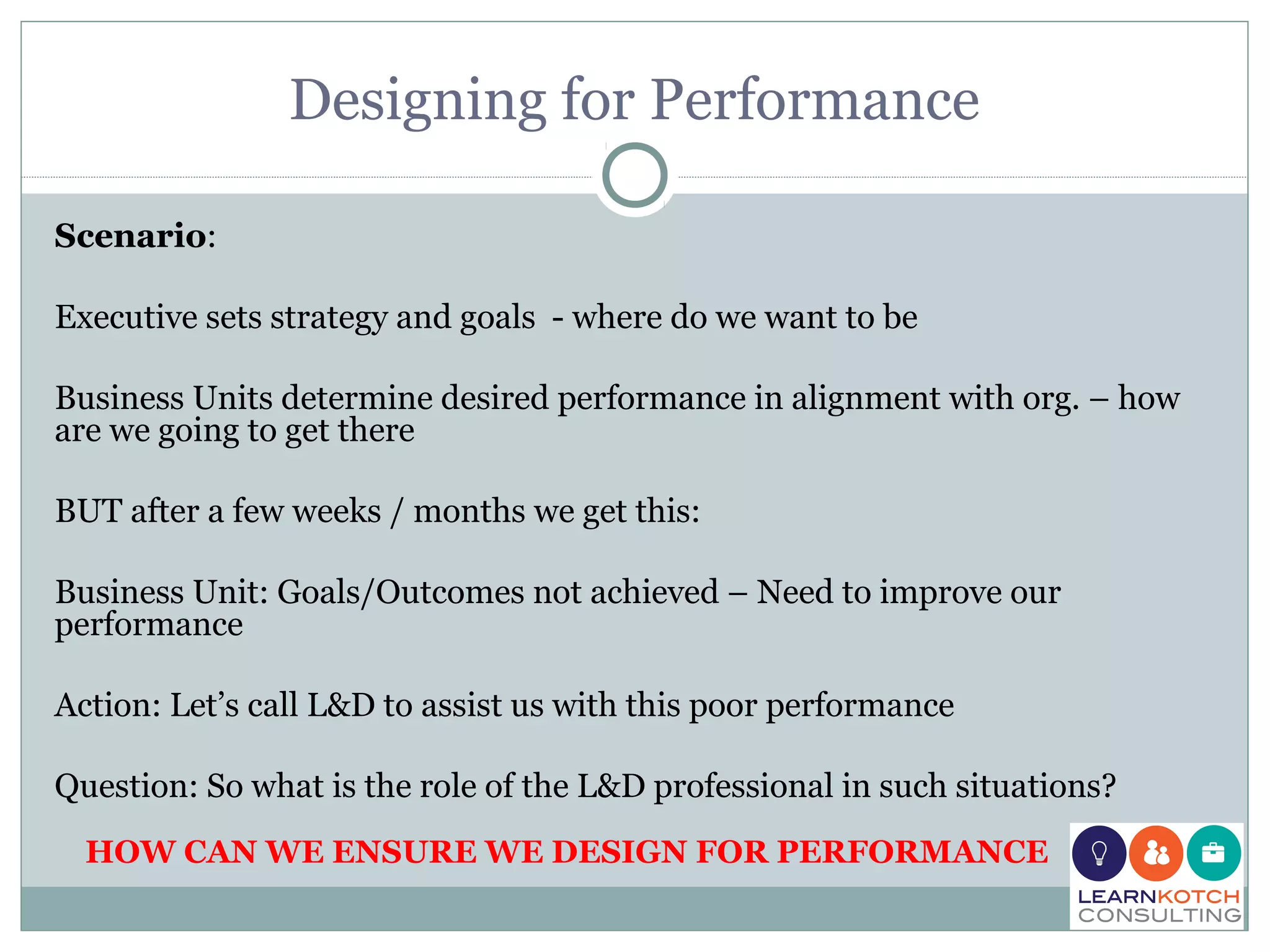 Designing for Performance

Scenario:

Executive sets strategy and goals - where do we want to be

Business Units determine desired performance in alignment with org. – how are we going to get there

BUT after a few weeks / months we get this:

Business Unit: Goals/Outcomes not achieved – Need to improve our performance

Action: Let's call L&D to assist us with this poor performance

Question: So what is the role of the L&D professional in such situations?

HOW CAN WE ENSURE WE DESIGN FOR PERFORMANCE

LEARNKOTCH CONSULTING